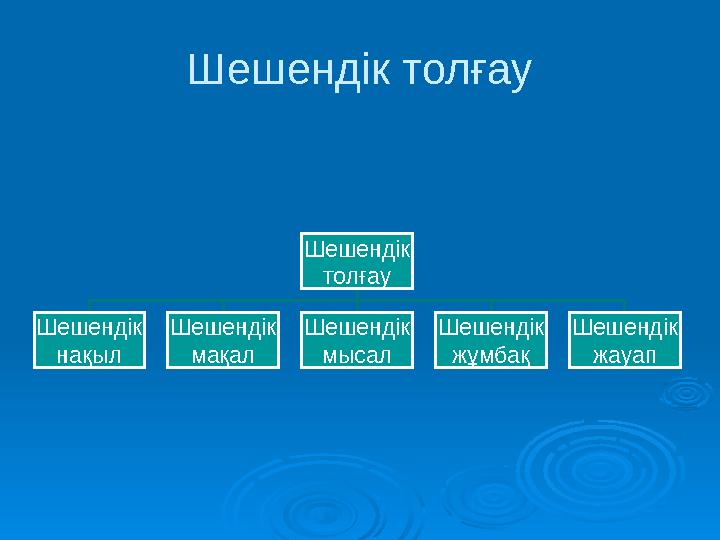 Шешендік толғау

Шешендік толғау

Шешендік нақыл

Шешендік мақал

Шешендік мысал

Шешендік жұмбақ

Шешендік жауап